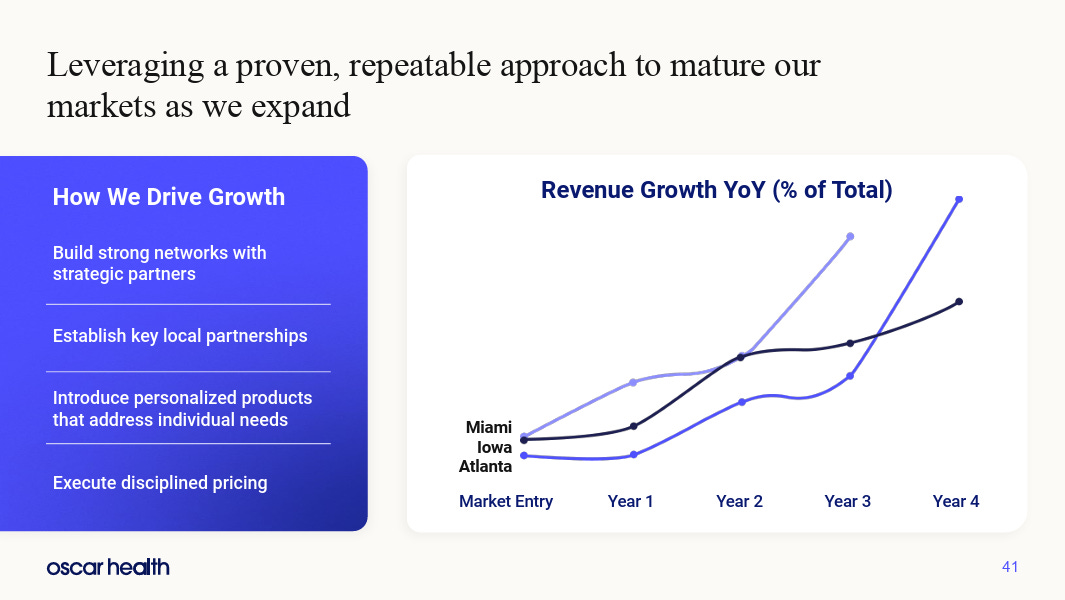 Leveraging a proven, repeatable approach to mature our markets as we expand

How We Drive Growth

Build strong networks with strategic partners

Establish key local partnerships

Introduce personalized products that address individual needs

Execute disciplined pricing

Revenue Growth YoY (% of Total)

Miami
Iowa
Atlanta

Market Entry
Year 1
Year 2
Year 3
Year 4

oscar health

41